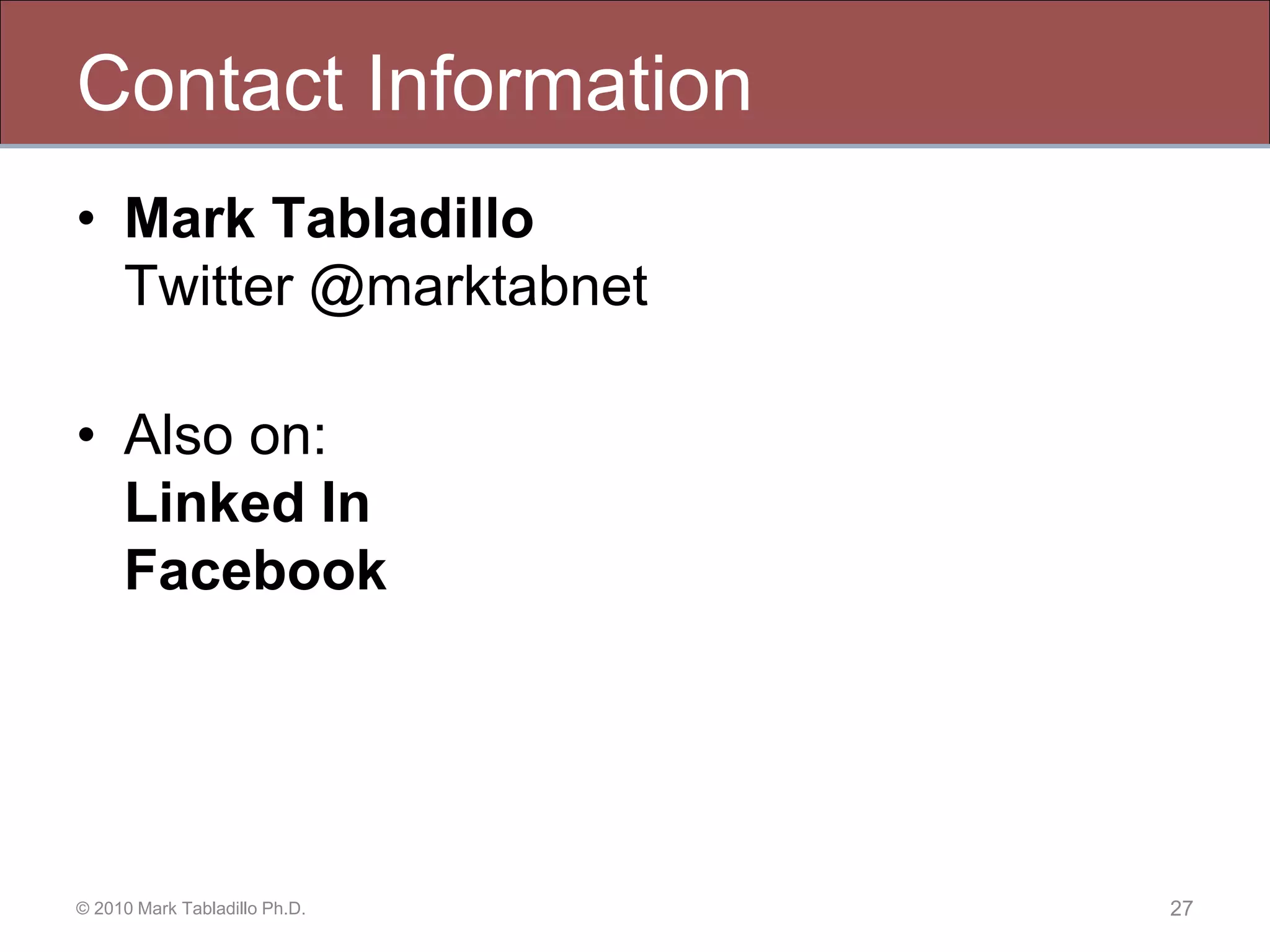 Contact Information

• Mark Tabladillo
Twitter @marktabnet

• Also on:
Linked In
Facebook

© 2010 Mark Tabladillo Ph.D.

27